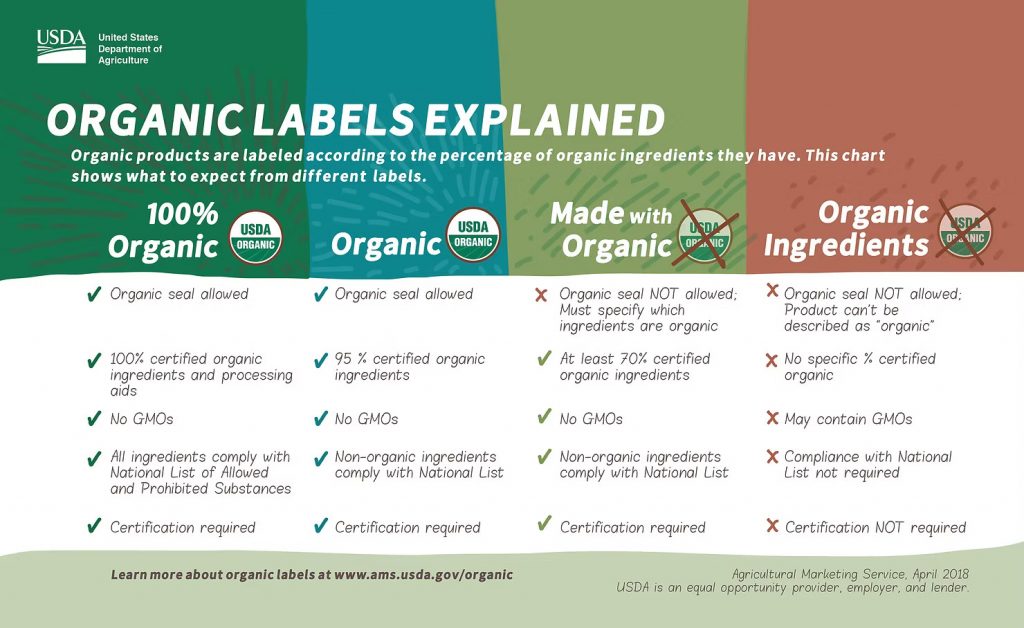 USDA United States Department of Agriculture

ORGANIC LABELS EXPLAINED

Organic products are labeled according to the percentage of organic ingredients they have. This chart shows what to expect from different labels.

100% Organic USDA ORGANIC

✔ Organic seal allowed

✔ 100% certified organic ingredients and processing aids

✔ No GMOs

✔ All ingredients comply with National List of Allowed and Prohibited Substances

✔ Certification required

Organic USDA ORGANIC

✔ Organic seal allowed

✔ 95 % certified organic ingredients

✔ No GMOs

✔ Non-organic ingredients comply with National List

✔ Certification required

Made with Organic USDA ORGANIC

✘ Organic seal NOT allowed; Must specify which ingredients are organic

✔ At least 70% certified organic ingredients

✔ No GMOs

✔ Non-organic ingredients comply with National List

✔ Certification required

Organic Ingredients USDA ORGANIC

✘ Organic seal NOT allowed; Product can't be described as "organic"

✘ No specific % certified organic

✘ May contain GMOs

✘ Compliance with National List not required

✘ Certification NOT required

Learn more about organic labels at www.ams.usda.gov/organic

Agricultural Marketing Service, April 2018
USDA is an equal opportunity provider, employer, and lender.